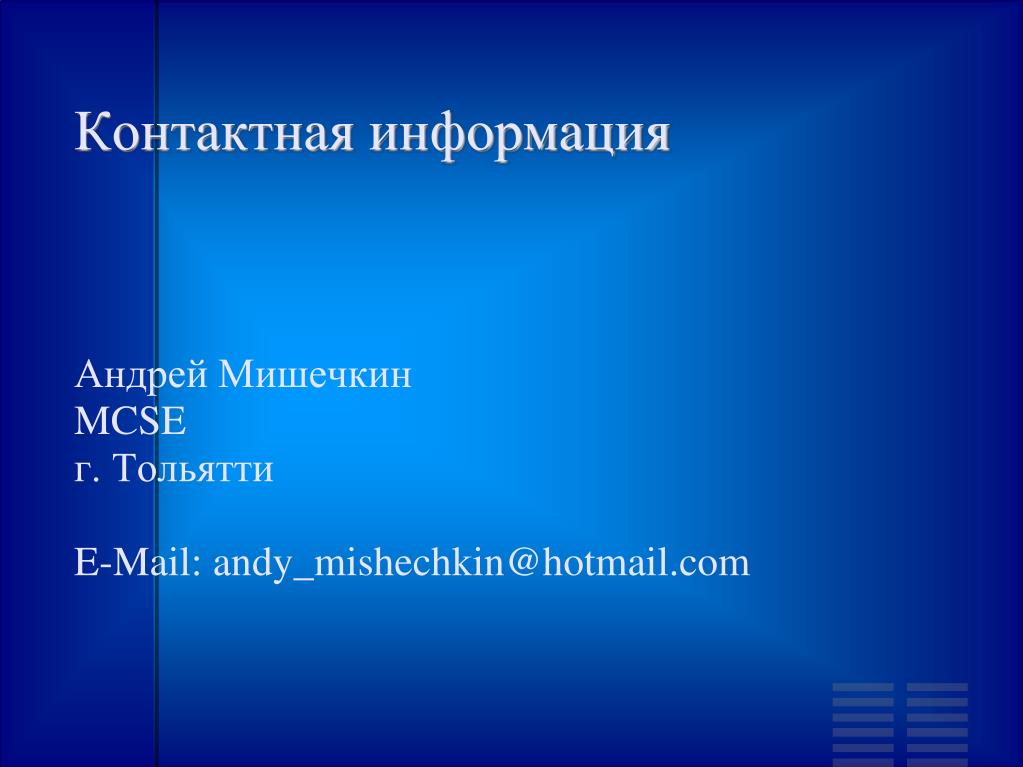 Контактная информация

Андрей Мишечкин
MCSE
г. Тольятти

E-Mail: andy_mishechkin@hotmail.com